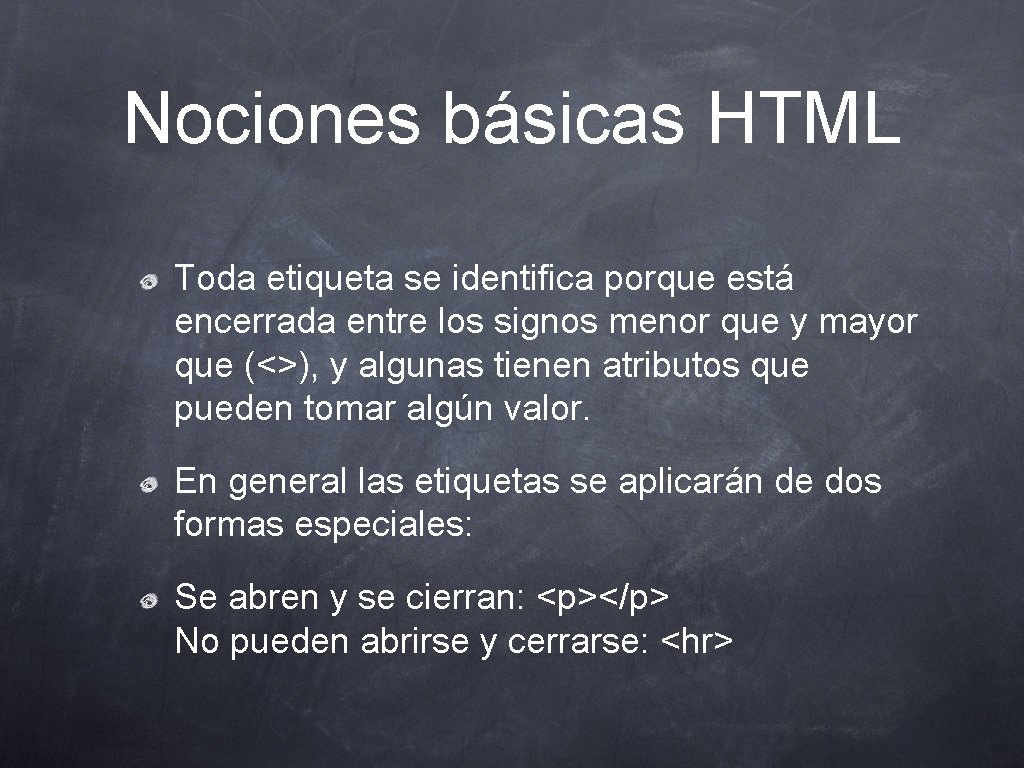 Nociones básicas HTML

Toda etiqueta se identifica porque está encerrada entre los signos menor que y mayor que (<>), y algunas tienen atributos que pueden tomar algún valor.

En general las etiquetas se aplicarán de dos formas especiales:

Se abren y se cierran: <p></p>
No pueden abrirse y cerrarse: <hr>